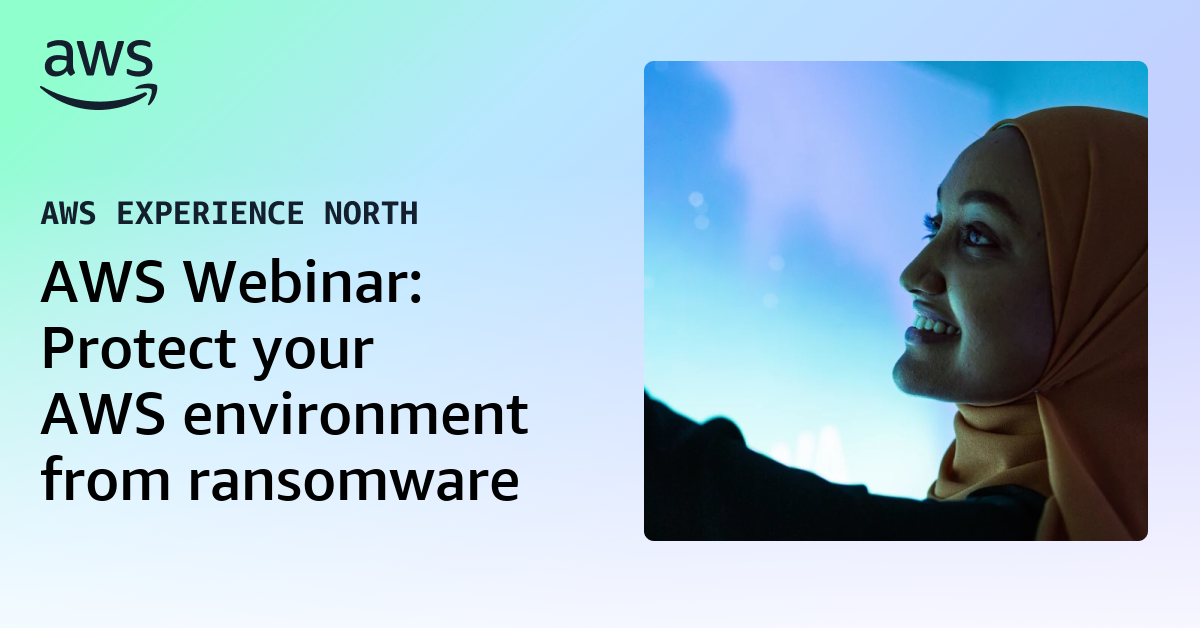 aws

AWS EXPERIENCE NORTH

AWS Webinar: Protect your AWS environment from ransomware